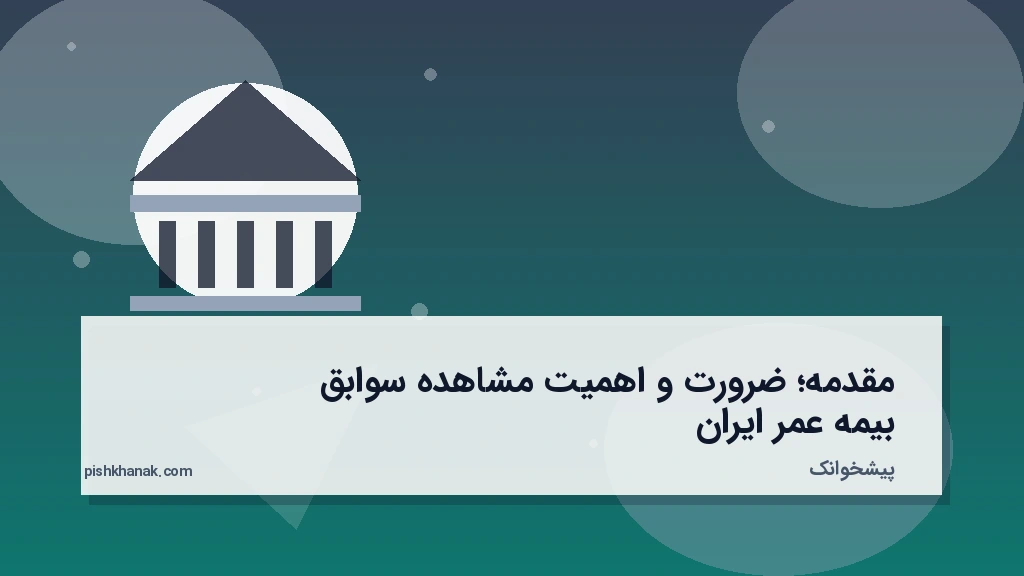 مقدمه؛ ضرورت و اهمیت مشاهده سوابق بیمه عمر ایران

پیشخوانک

pishkhanak.com